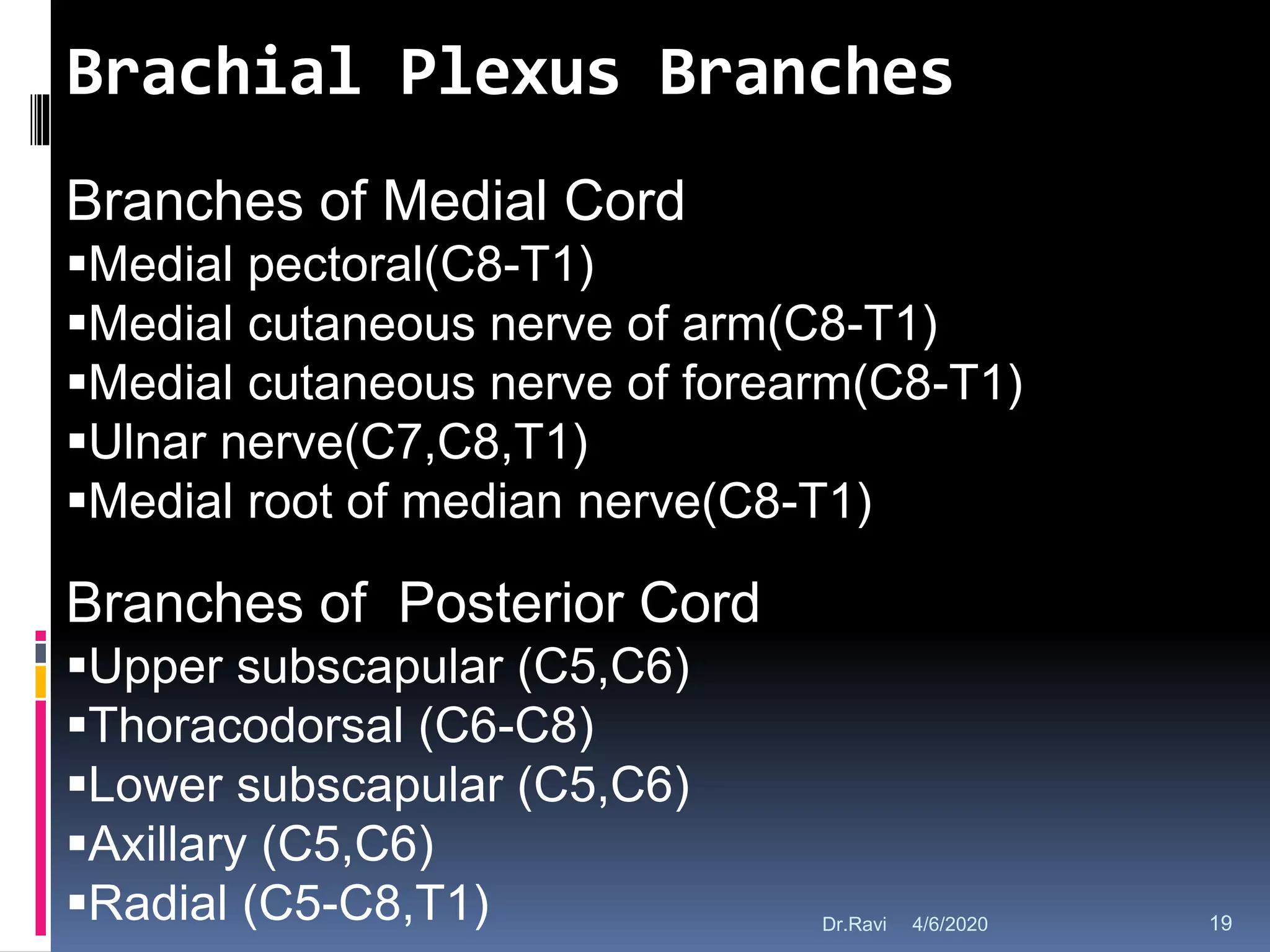 Brachial Plexus Branches

Branches of Medial Cord
▪Medial pectoral(C8-T1)
▪Medial cutaneous nerve of arm(C8-T1)
▪Medial cutaneous nerve of forearm(C8-T1)
▪Ulnar nerve(C7,C8,T1)
▪Medial root of median nerve(C8-T1)

Branches of  Posterior Cord
▪Upper subscapular (C5,C6)
▪Thoracodorsal (C6-C8)
▪Lower subscapular (C5,C6)
▪Axillary (C5,C6)
▪Radial (C5-C8,T1)

Dr.Ravi 4/6/2020 19